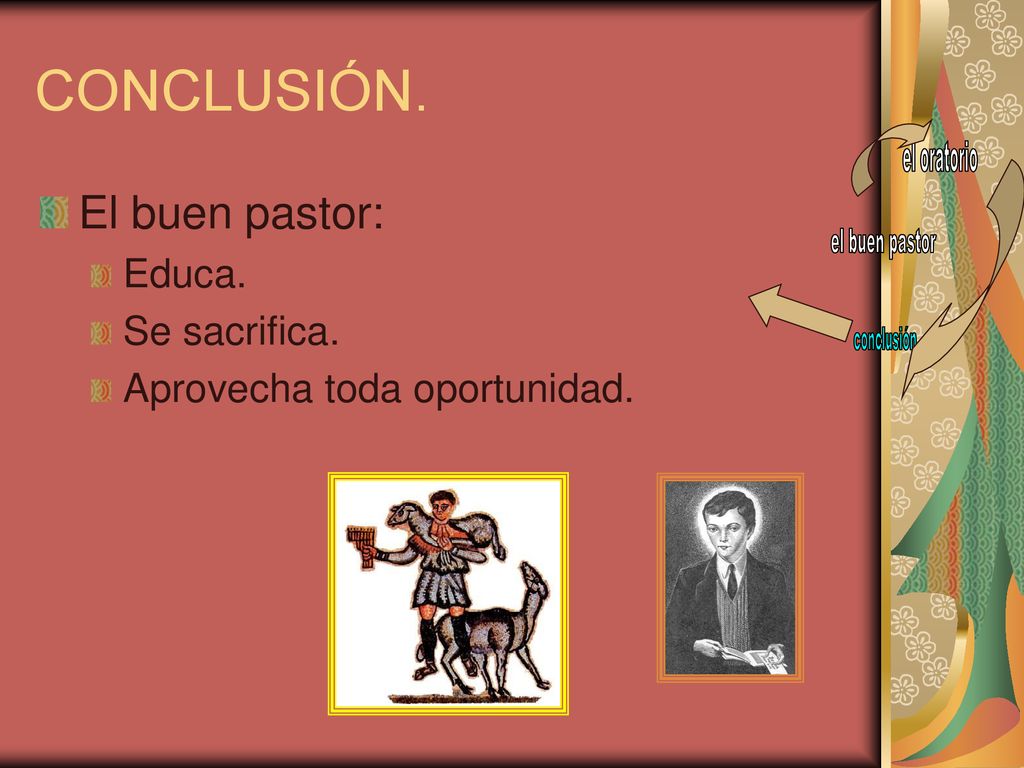 CONCLUSIÓN.

El buen pastor:

Educa.

Se sacrifica.

Aprovecha toda oportunidad.

el oratorio

el buen pastor

conclusión